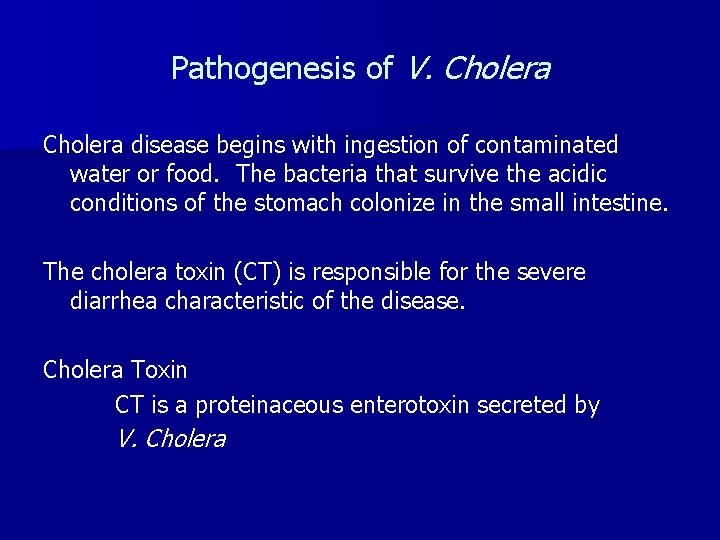 Pathogenesis of V. Cholera

Cholera disease begins with ingestion of contaminated water or food. The bacteria that survive the acidic conditions of the stomach colonize in the small intestine.

The cholera toxin (CT) is responsible for the severe diarrhea characteristic of the disease.

Cholera Toxin

CT is a proteinaceous enterotoxin secreted by V. Cholera